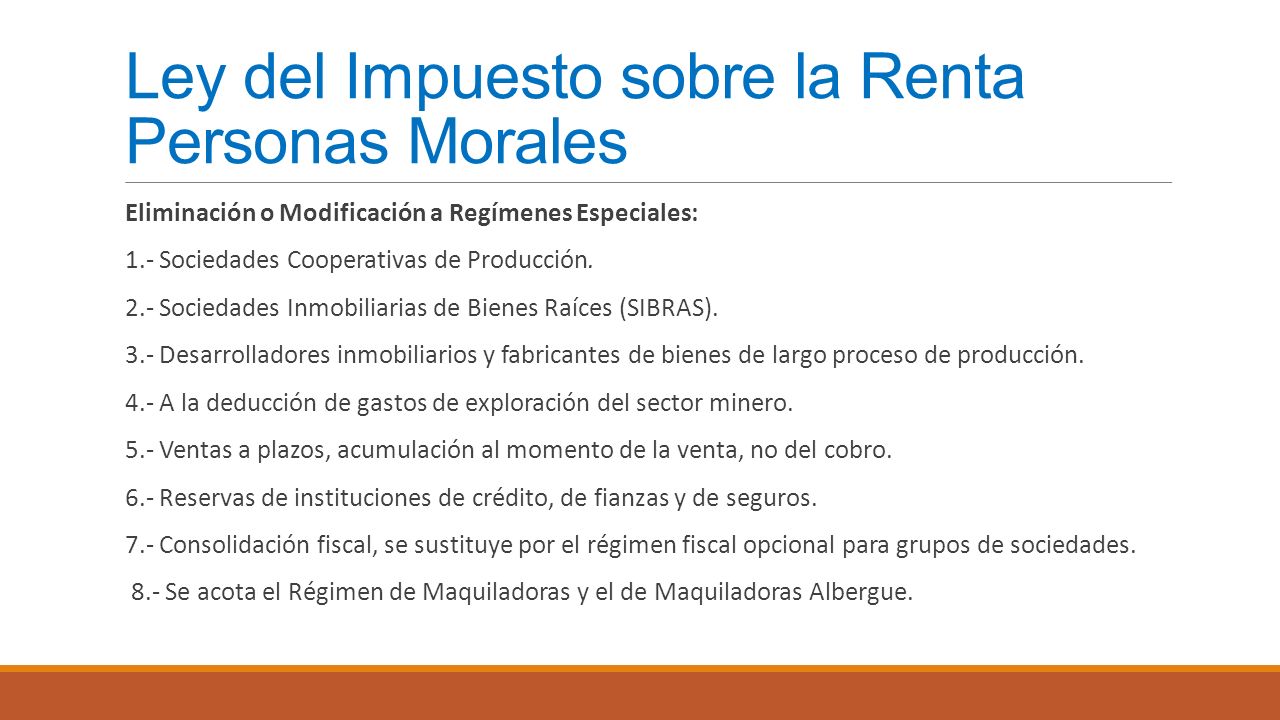 Ley del Impuesto sobre la Renta Personas Morales

Eliminación o Modificación a Regímenes Especiales:

1.- Sociedades Cooperativas de Producción.

2.- Sociedades Inmobiliarias de Bienes Raíces (SIBRAS).

3.- Desarrolladores inmobiliarios y fabricantes de bienes de largo proceso de producción.

4.- A la deducción de gastos de exploración del sector minero.

5.- Ventas a plazos, acumulación al momento de la venta, no del cobro.

6.- Reservas de instituciones de crédito, de fianzas y de seguros.

7.- Consolidación fiscal, se sustituye por el régimen fiscal opcional para grupos de sociedades.

8.- Se acota el Régimen de Maquiladoras y el de Maquiladoras Albergue.